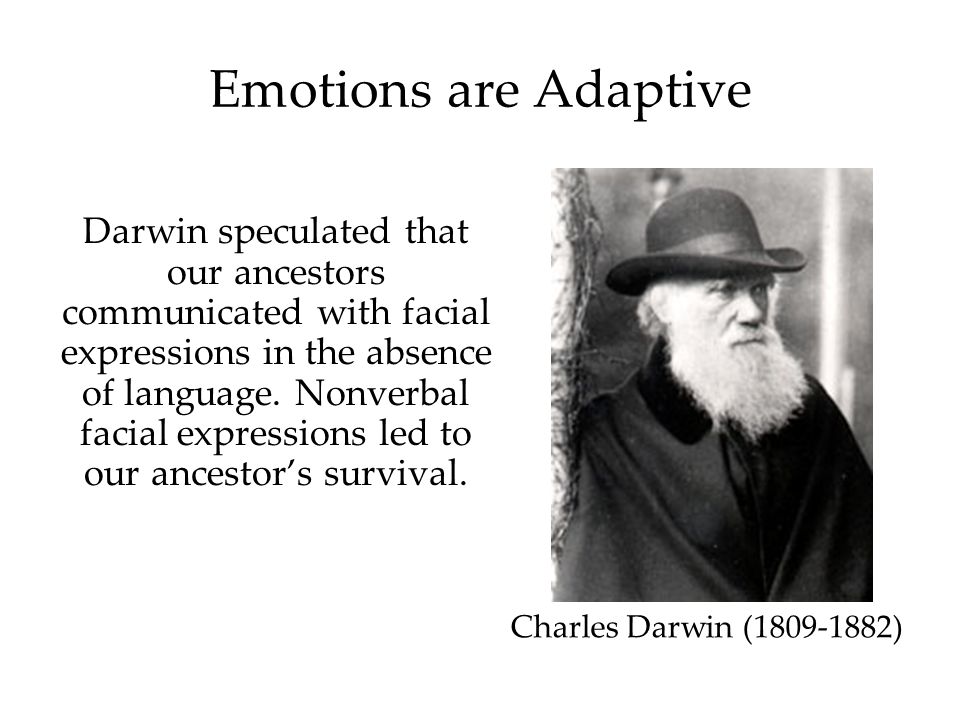 Emotions are Adaptive

Darwin speculated that our ancestors communicated with facial expressions in the absence of language. Nonverbal facial expressions led to our ancestor's survival.

Charles Darwin (1809-1882)